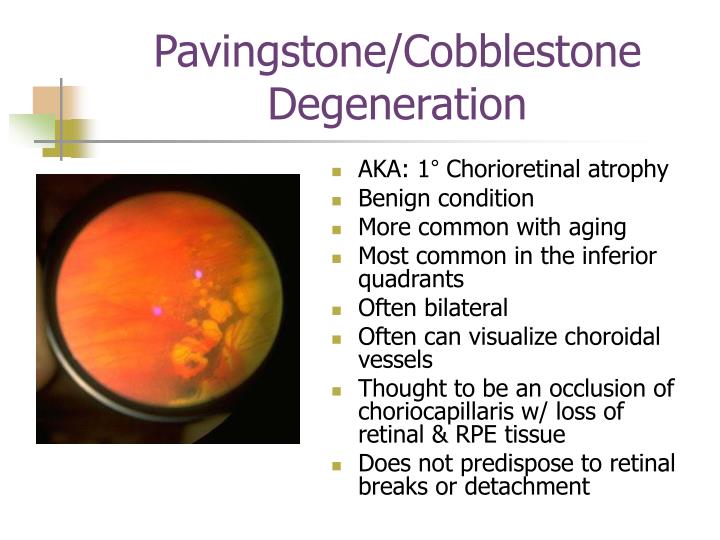 Pavingstone/Cobblestone Degeneration

- AKA: 1° Chorioretinal atrophy
- Benign condition
- More common with aging
- Most common in the inferior quadrants
- Often bilateral
- Often can visualize choroidal vessels
- Thought to be an occlusion of choriocapillaris w/ loss of retinal & RPE tissue
- Does not predispose to retinal breaks or detachment